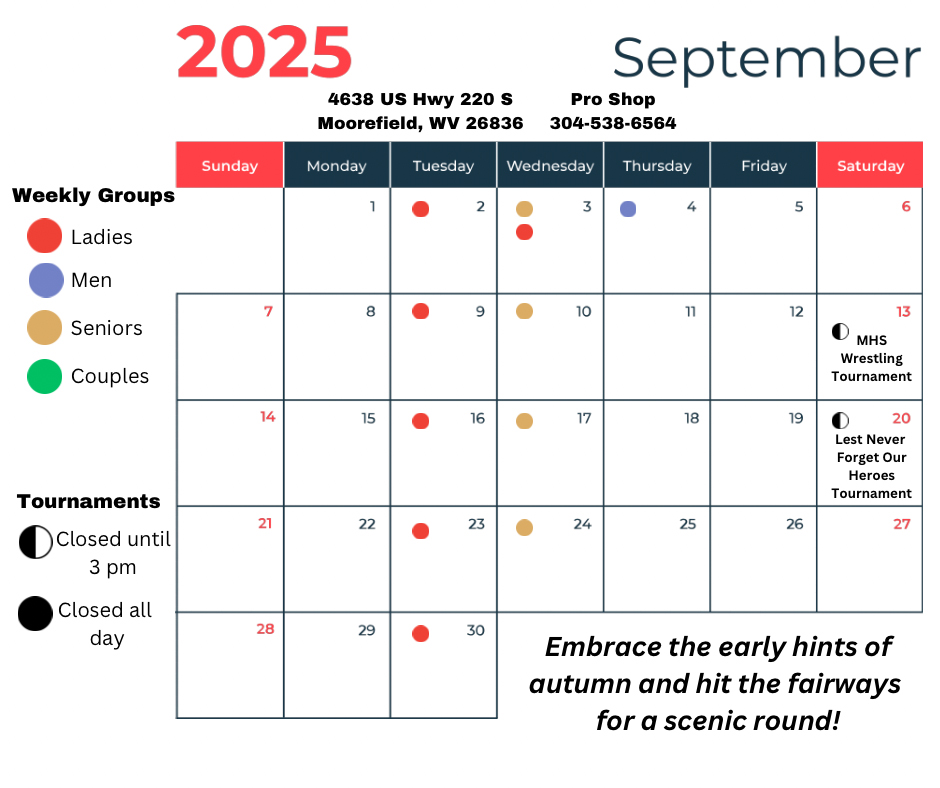 2025

September

4638 US Hwy 220 S
Moorefield, WV 26836

Pro Shop
304-538-6564

Weekly Groups

Ladies

Men

Seniors

Couples

Tournaments

Closed until 3 pm

Closed all day

| Sunday | Monday | Tuesday | Wednesday | Thursday | Friday | Saturday |
|---|---|---|---|---|---|---|
| | 1 | 2 | 3 | 4 | 5 | 6 |
| 7 | 8 | 9 | 10 | 11 | 12 | 13 MHS Wrestling Tournament |
| 14 | 15 | 16 | 17 | 18 | 19 | 20 Lest Never Forget Our Heroes Tournament |
| 21 | 22 | 23 | 24 | 25 | 26 | 27 |
| 28 | 29 | 30 | | | | |

Embrace the early hints of autumn and hit the fairways for a scenic round!